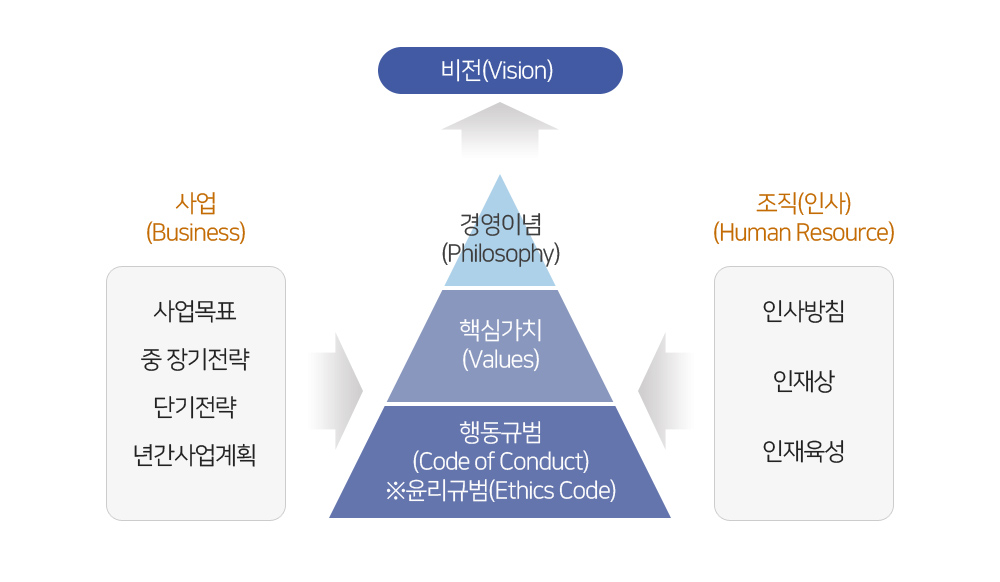 비전(Vision)

사업
(Business)

사업목표
중 장기전략
단기전략
년간사업계획

경영이념
(Philosophy)

핵심가치
(Values)

행동규범
(Code of Conduct)
※윤리규범(Ethics Code)

조직(인사)
(Human Resource)

인사방침
인재상
인재육성